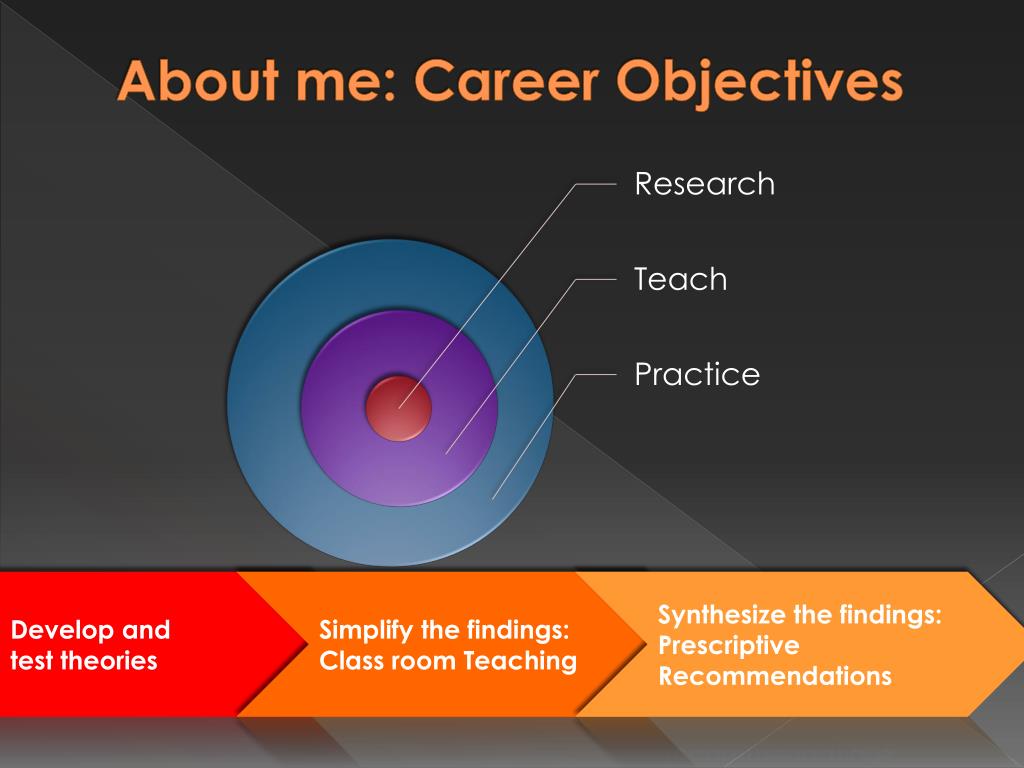 About me: Career Objectives

Research

Teach

Practice

Develop and test theories

Simplify the findings: Class room Teaching

Synthesize the findings: Prescriptive Recommendations